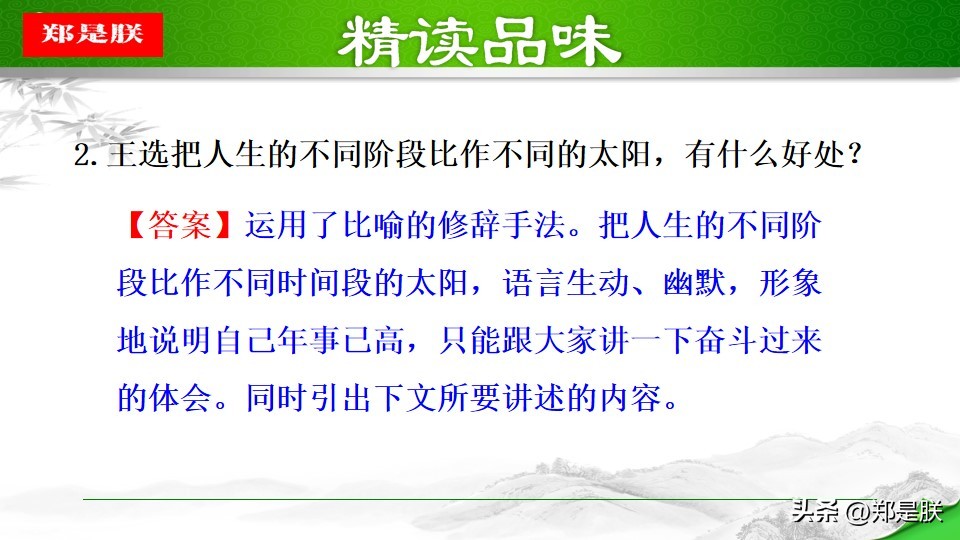 郑是朕

精读品味

2.王选把人生的不同阶段比作不同的太阳，有什么好处？

【答案】运用了比喻的修辞手法。把人生的不同阶段比作不同时间段的太阳，语言生动、幽默，形象地说明自己年事已高，只能跟大家讲一下奋斗过来的体会。同时引出下文所要讲述的内容。

头条 @郑是朕